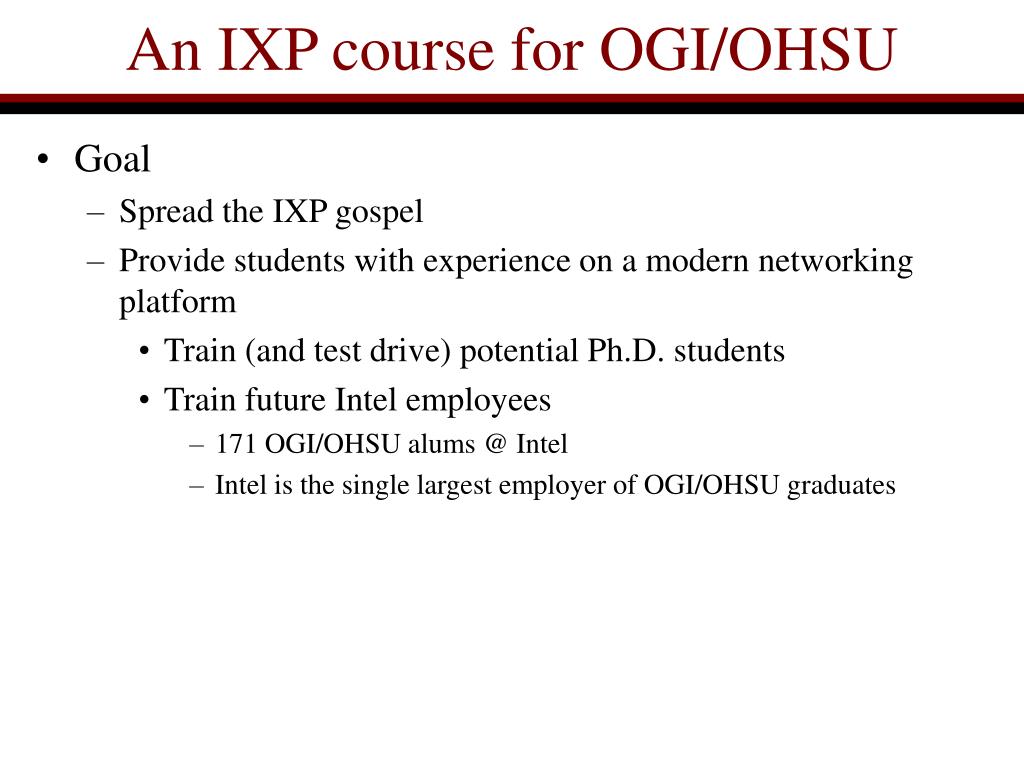 An IXP course for OGI/OHSU

• Goal
– Spread the IXP gospel
– Provide students with experience on a modern networking platform
• Train (and test drive) potential Ph.D. students
• Train future Intel employees
– 171 OGI/OHSU alums @ Intel
– Intel is the single largest employer of OGI/OHSU graduates